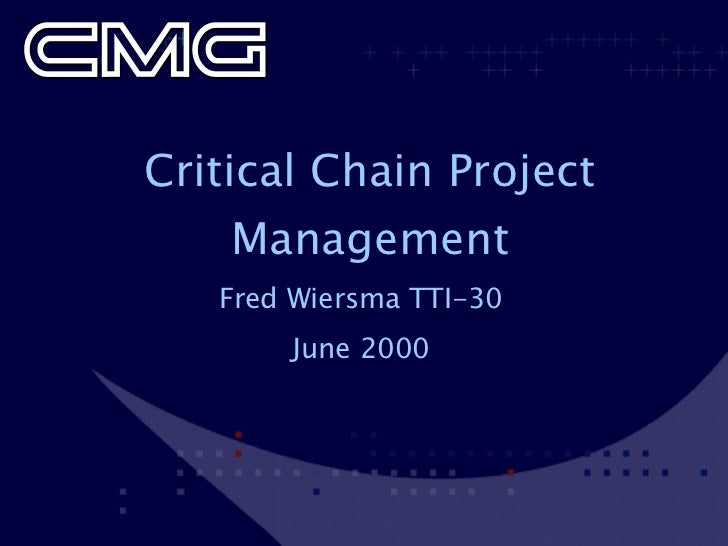 CMG

Critical Chain Project Management

Fred Wiersma TTI-30

June 2000